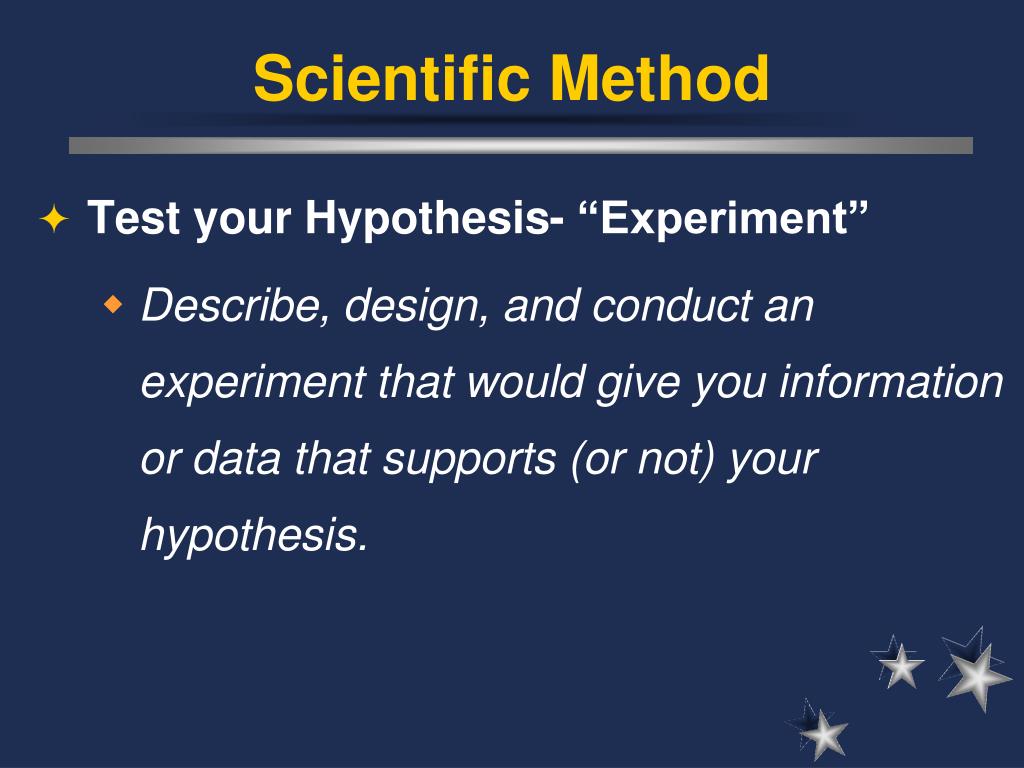 Scientific Method

Test your Hypothesis- “Experiment”

Describe, design, and conduct an experiment that would give you information or data that supports (or not) your hypothesis.